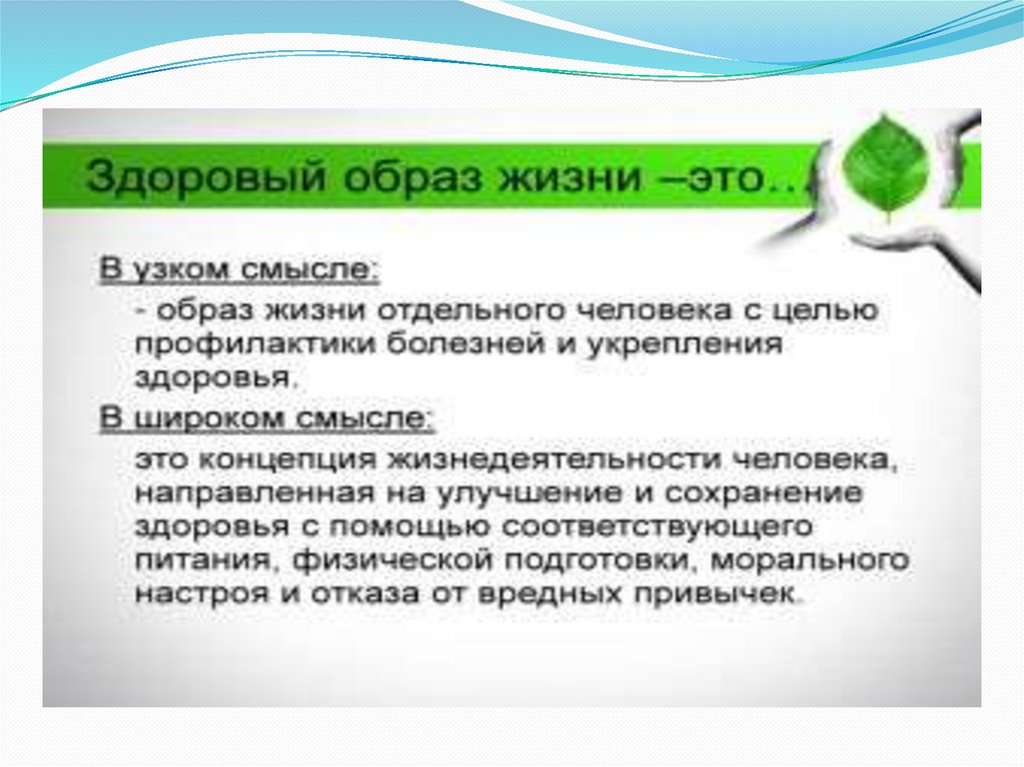 Здоровый образ жизни –это…

В узком смысле:

- образ жизни отдельного человека с целью профилактики болезней и укрепления здоровья.

В широком смысле:

это концепция жизнедеятельности человека, направленная на улучшение и сохранение здоровья с помощью соответствующего питания, физической подготовки, морального настроя и отказа от вредных привычек.